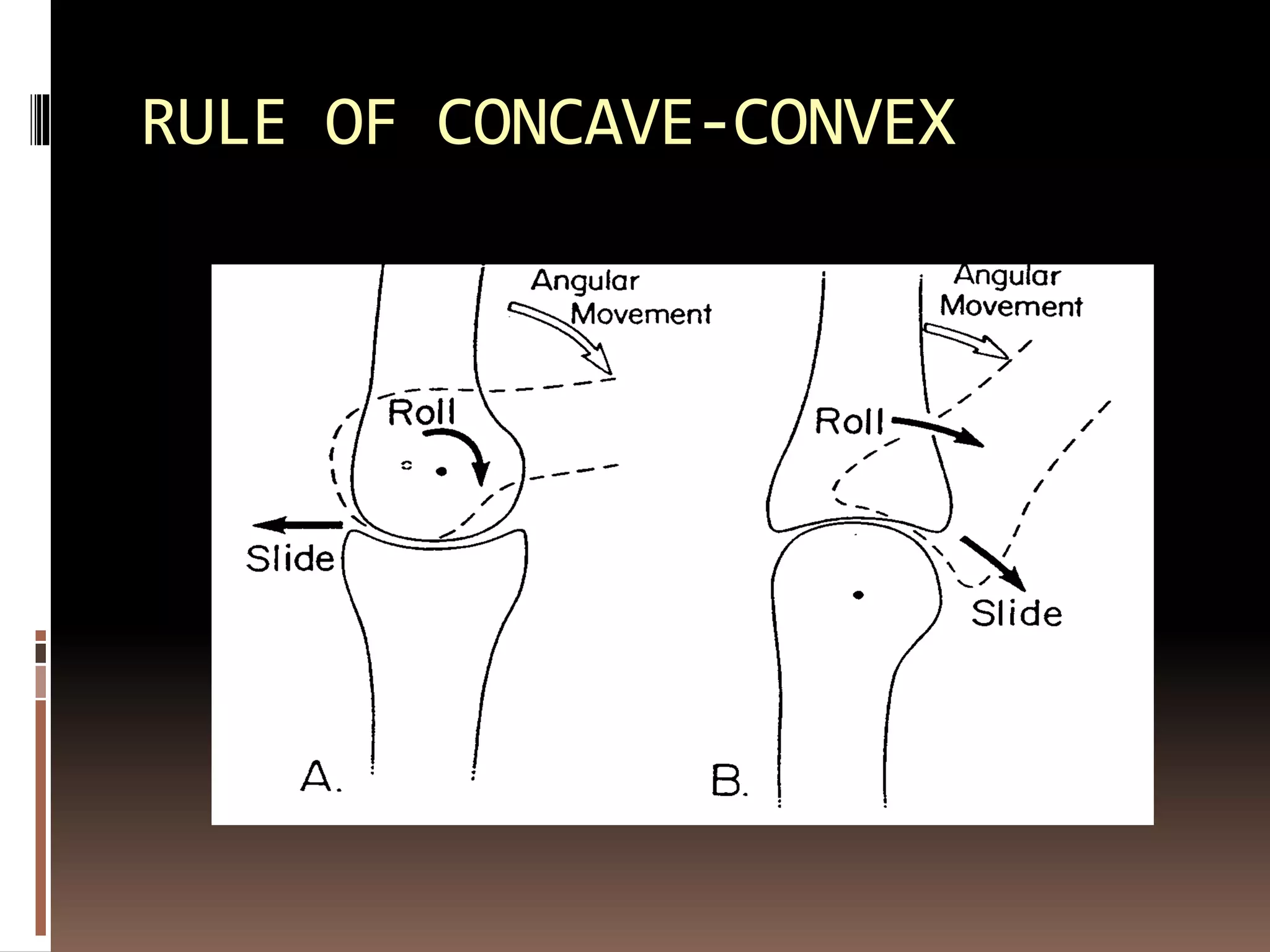 RULE OF CONCAVE-CONVEX

Angular Movement

Roll

Slide

A.

Angular Movement

Roll

Slide

B.